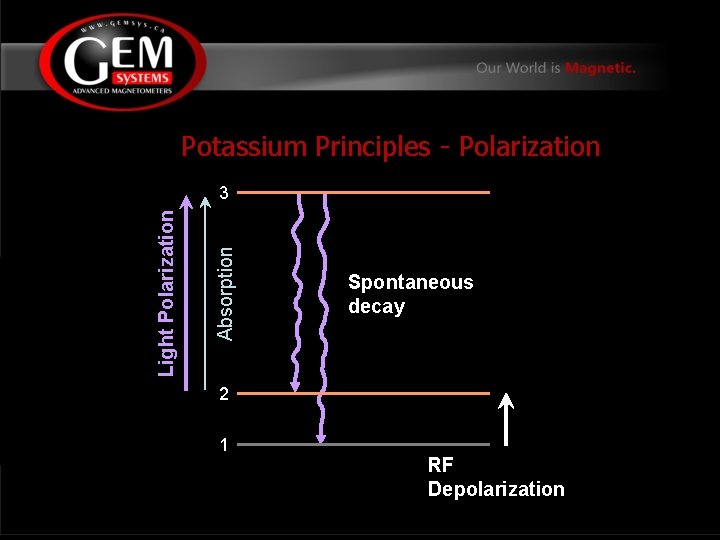 WWW.GEMSYS.CA
GEM
SYSTEMS
ADVANCED MAGNETOMETERS

Our World is Magnetic.

Potassium Principles - Polarization

Light Polarization

Absorption

3

2

1

Spontaneous decay

RF Depolarization